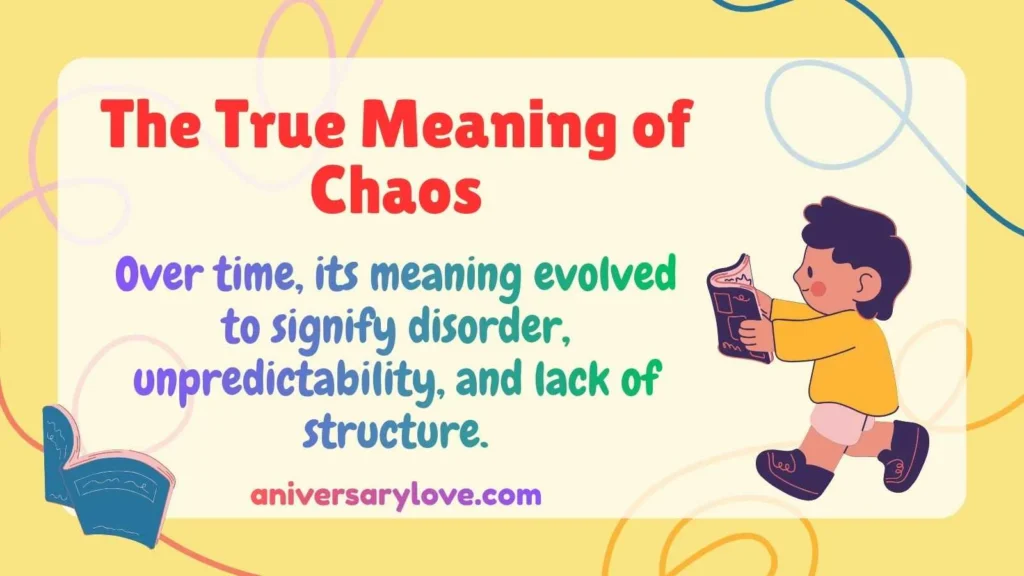 The True Meaning of Chaos

Over time, its meaning evolved to signify disorder, unpredictability, and lack of structure.

aniversarylove.com